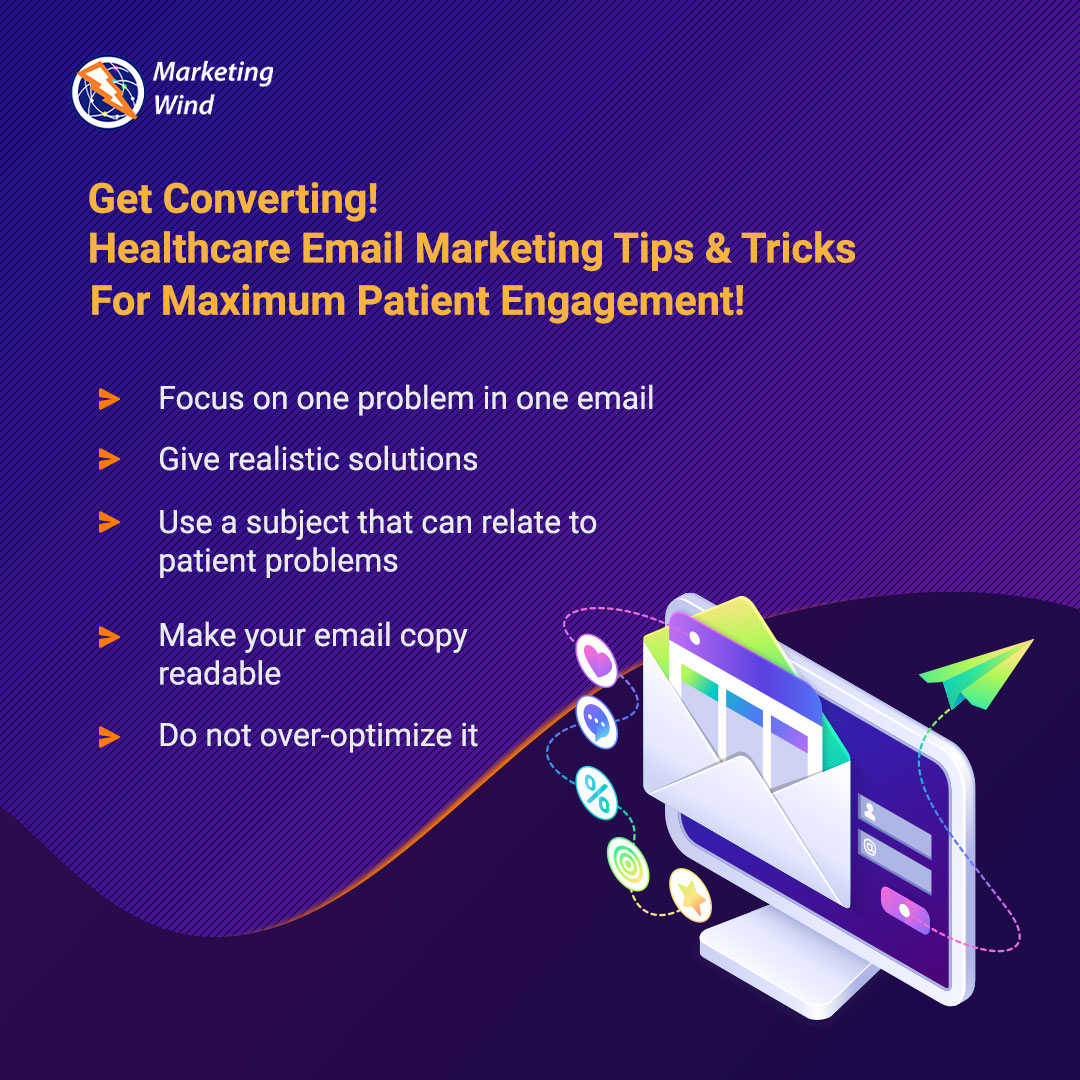 Marketing Wind

Get Converting!
Healthcare Email Marketing Tips & Tricks
For Maximum Patient Engagement!

Focus on one problem in one email

Give realistic solutions

Use a subject that can relate to patient problems

Make your email copy readable

Do not over-optimize it

%

@